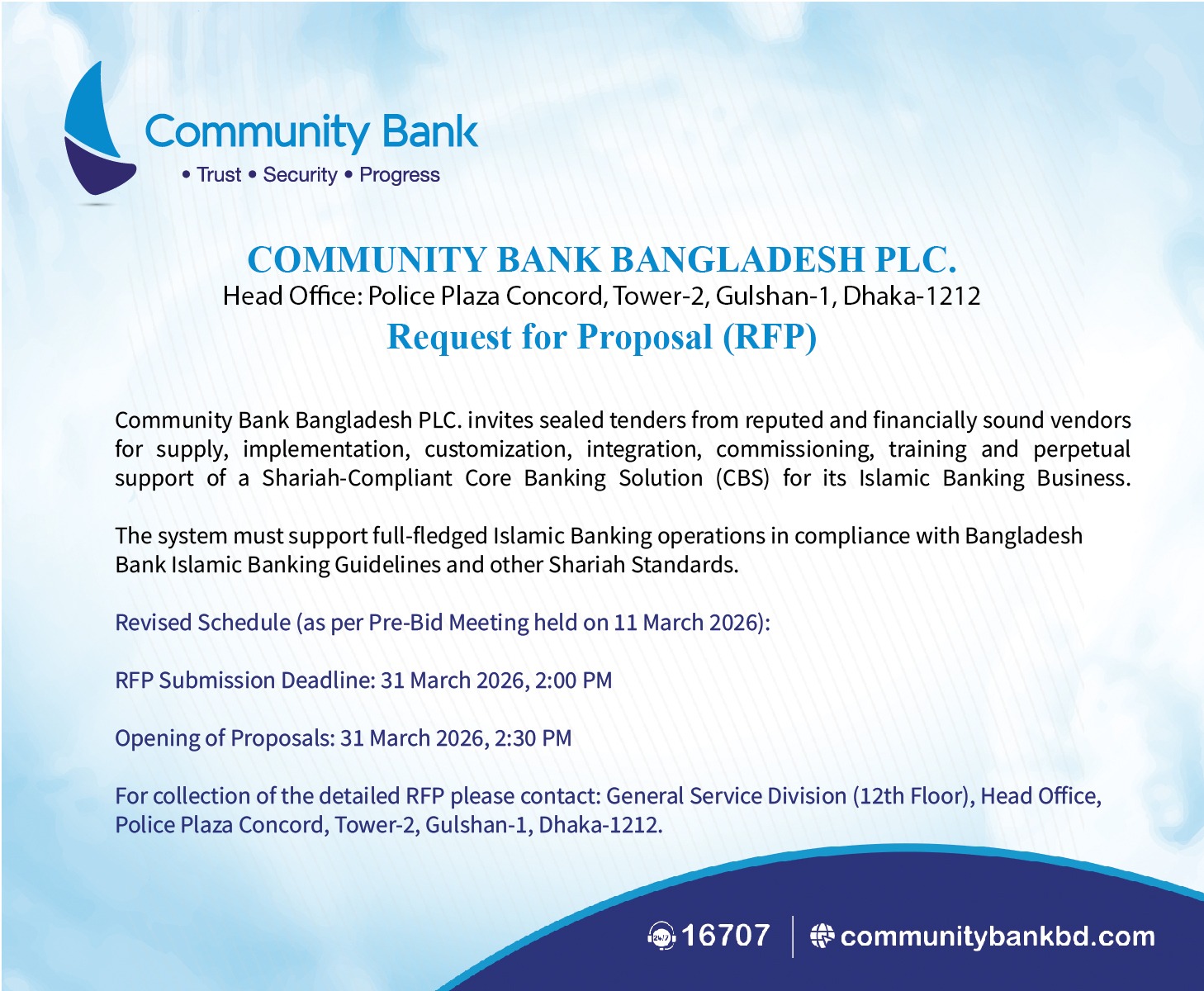 Community Bank
• Trust • Security • Progress

COMMUNITY BANK BANGLADESH PLC.
Head Office: Police Plaza Concord, Tower-2, Gulshan-1, Dhaka-1212
Request for Proposal (RFP)

Community Bank Bangladesh PLC. invites sealed tenders from reputed and financially sound vendors for supply, implementation, customization, integration, commissioning, training and perpetual support of a Shariah-Compliant Core Banking Solution (CBS) for its Islamic Banking Business.

The system must support full-fledged Islamic Banking operations in compliance with Bangladesh Bank Islamic Banking Guidelines and other Shariah Standards.

Revised Schedule (as per Pre-Bid Meeting held on 11 March 2026):

RFP Submission Deadline: 31 March 2026, 2:00 PM

Opening of Proposals: 31 March 2026, 2:30 PM

For collection of the detailed RFP please contact: General Service Division (12th Floor), Head Office, Police Plaza Concord, Tower-2, Gulshan-1, Dhaka-1212.

24/7 16707 | communitybankbd.com